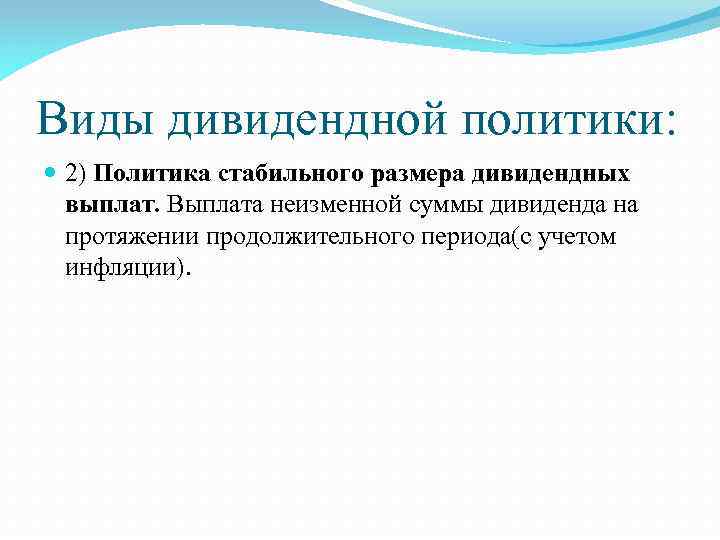 Виды дивидендной политики:

2) Политика стабильного размера дивидендных выплат. Выплата неизменной суммы дивиденда на протяжении продолжительного периода(с учетом инфляции).